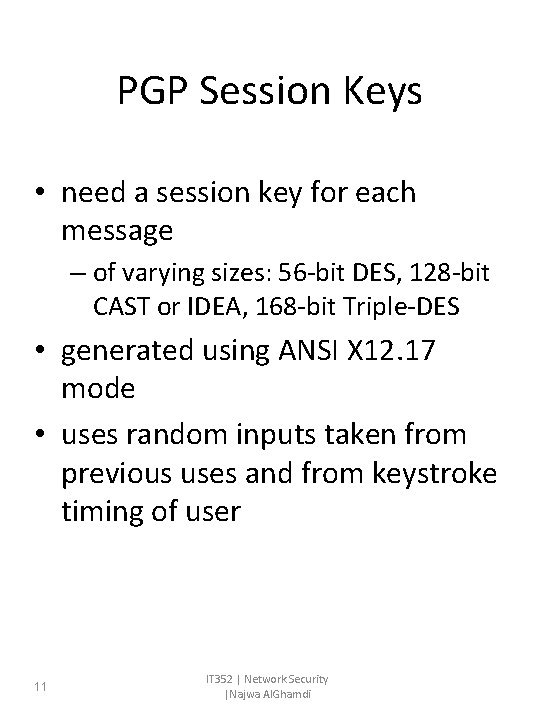 PGP Session Keys

• need a session key for each message
– of varying sizes: 56-bit DES, 128-bit CAST or IDEA, 168-bit Triple-DES
• generated using ANSI X12.17 mode
• uses random inputs taken from previous uses and from keystroke timing of user

11

IT352 | Network Security |Najwa AlGhamdi